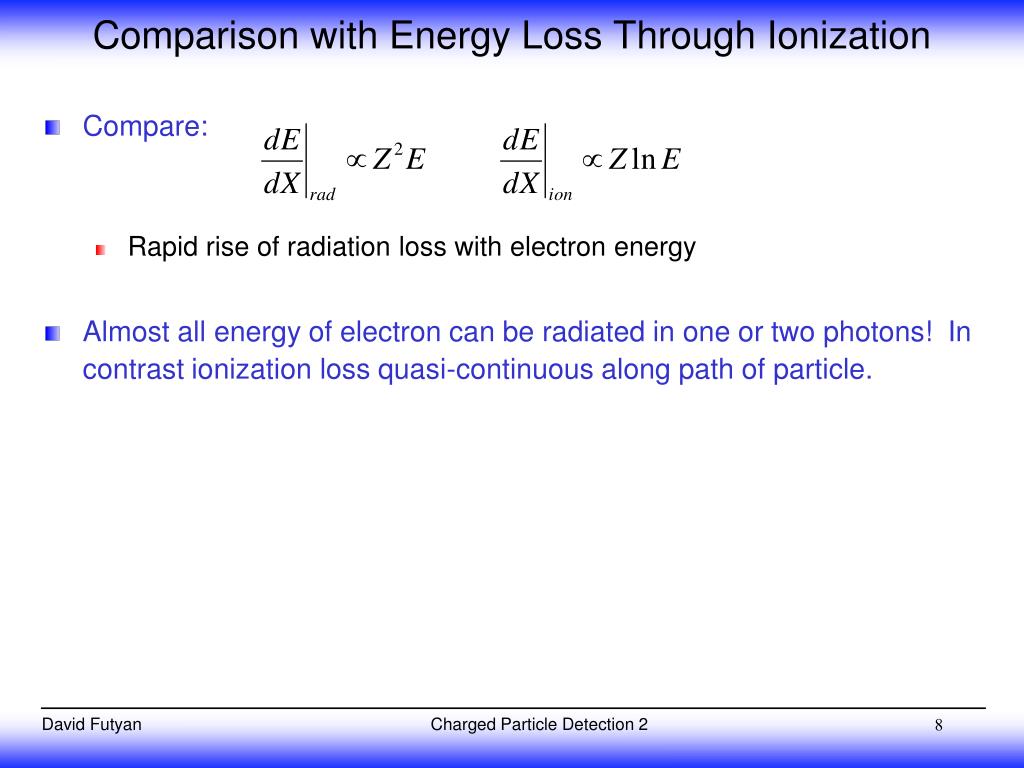 Comparison with Energy Loss Through Ionization

Compare: $\left.\frac{dE}{dX}\right|_{rad} \propto Z^2 E$ $\left.\frac{dE}{dX}\right|_{ion} \propto Z \ln E$

Rapid rise of radiation loss with electron energy

Almost all energy of electron can be radiated in one or two photons! In contrast ionization loss quasi-continuous along path of particle.

David Futyan

Charged Particle Detection 2

8